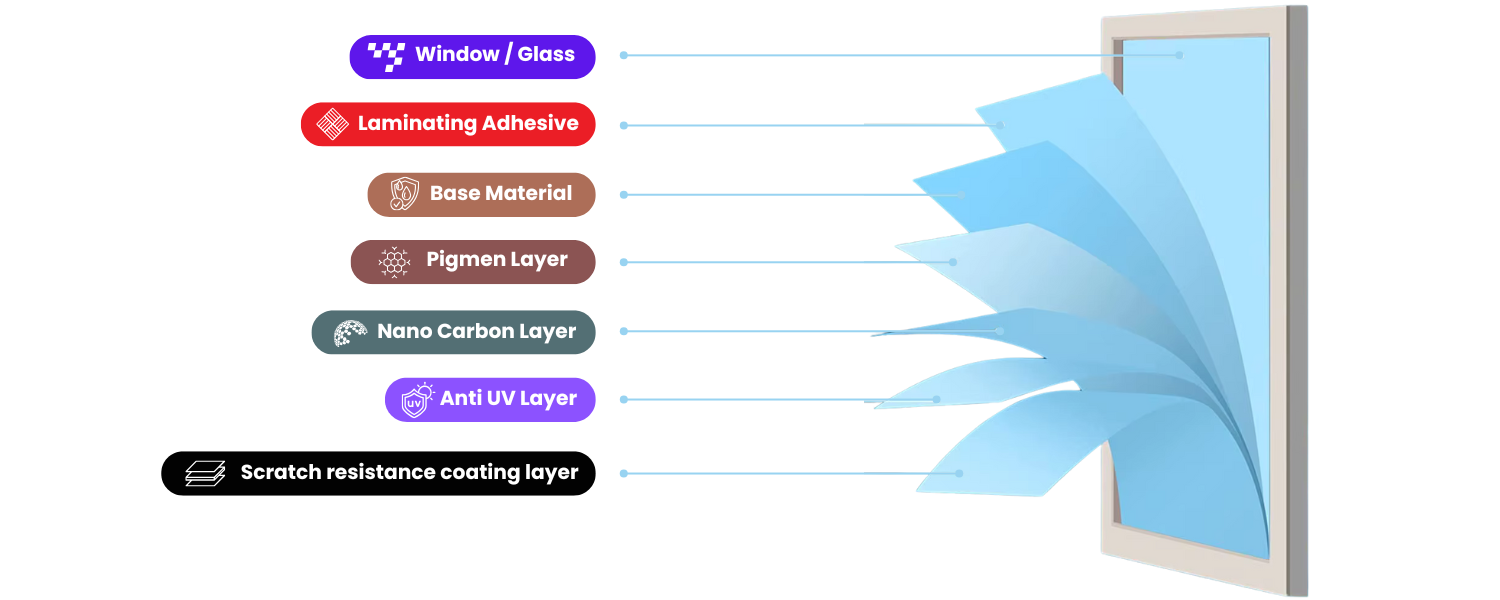 Window / Glass

Laminating Adhesive

Base Material

Pigmen Layer

Nano Carbon Layer

UV Anti UV Layer

Scratch resistance coating layer